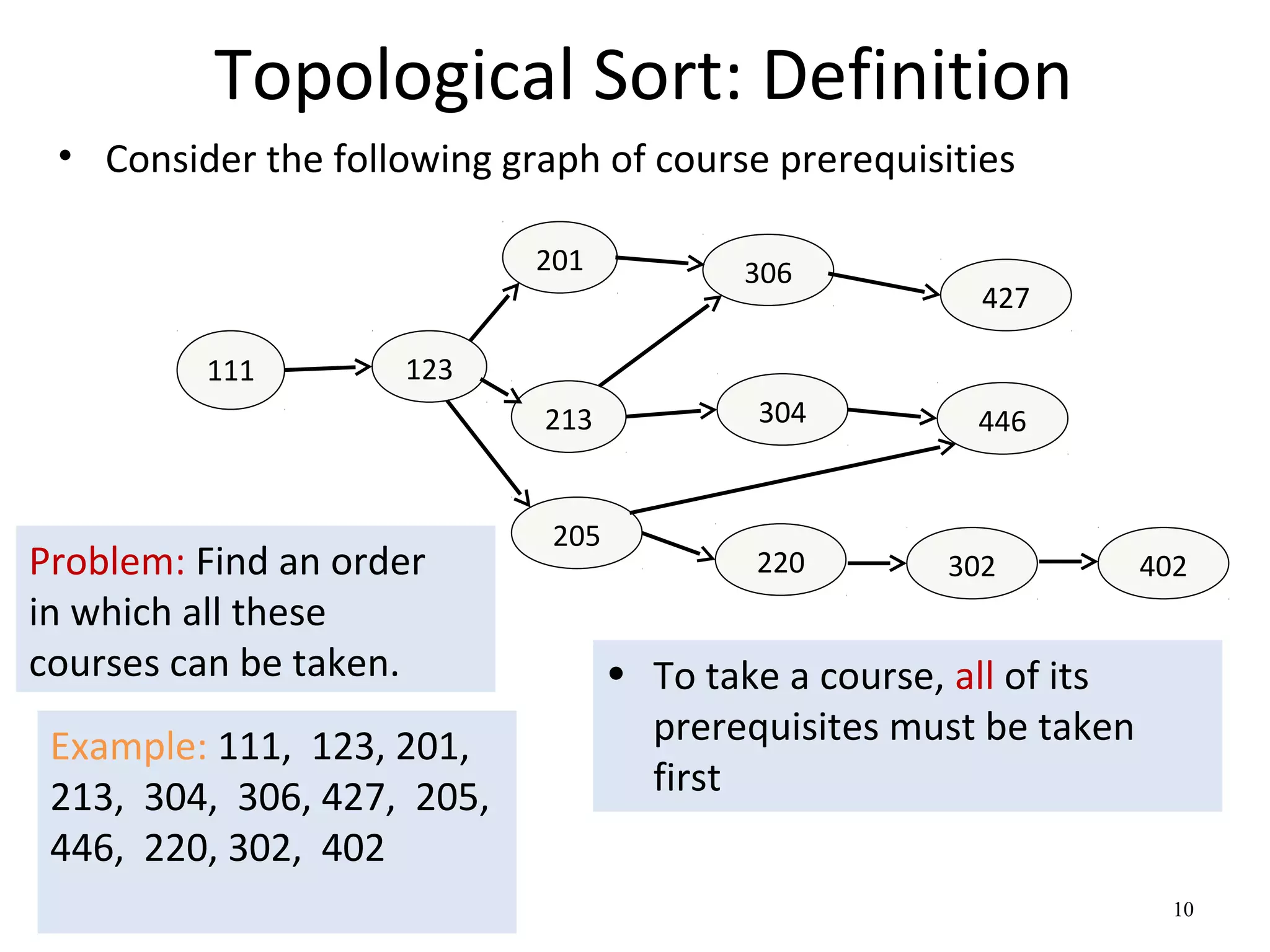 Topological Sort: Definition

• Consider the following graph of course prerequisities

201
306
427
111
123
213
304
446
205
220
302
402

Problem: Find an order in which all these courses can be taken.

Example: 111, 123, 201, 213, 304, 306, 427, 205, 446, 220, 302, 402

• To take a course, all of its prerequisites must be taken first

10